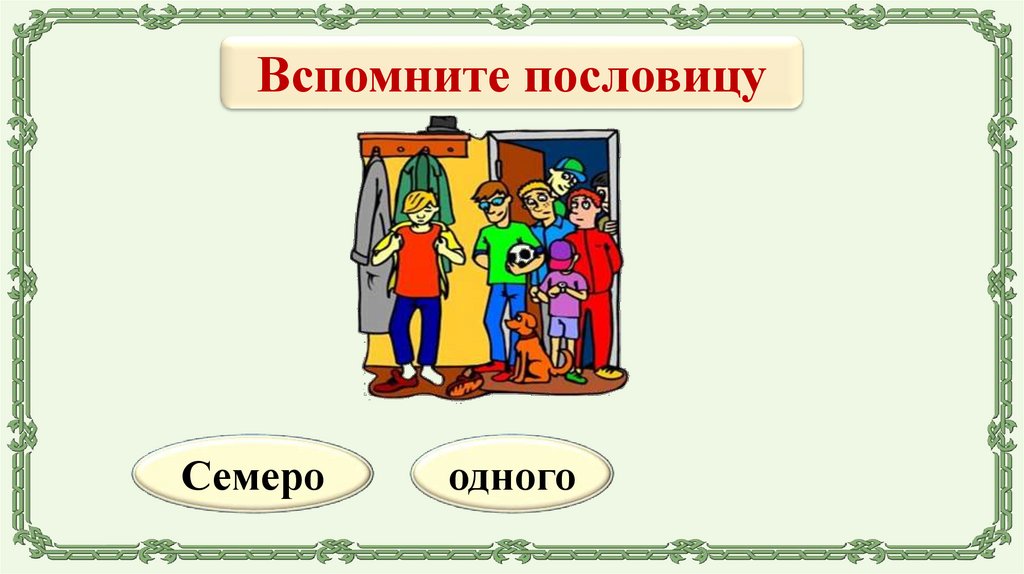 Вспомните пословицу

Семеро

одного